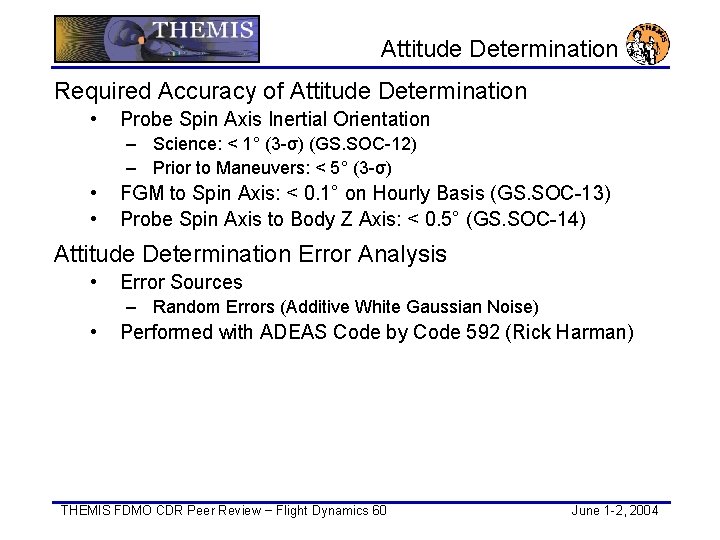 THEMIS

Attitude Determination

THEMIS

Required Accuracy of Attitude Determination

• Probe Spin Axis Inertial Orientation
– Science: < 1° (3-σ) (GS.SOC-12)
– Prior to Maneuvers: < 5° (3-σ)
• FGM to Spin Axis: < 0.1° on Hourly Basis (GS.SOC-13)
• Probe Spin Axis to Body Z Axis: < 0.5° (GS.SOC-14)

Attitude Determination Error Analysis

• Error Sources
– Random Errors (Additive White Gaussian Noise)
• Performed with ADEAS Code by Code 592 (Rick Harman)

THEMIS FDMO CDR Peer Review – Flight Dynamics 60

June 1-2, 2004